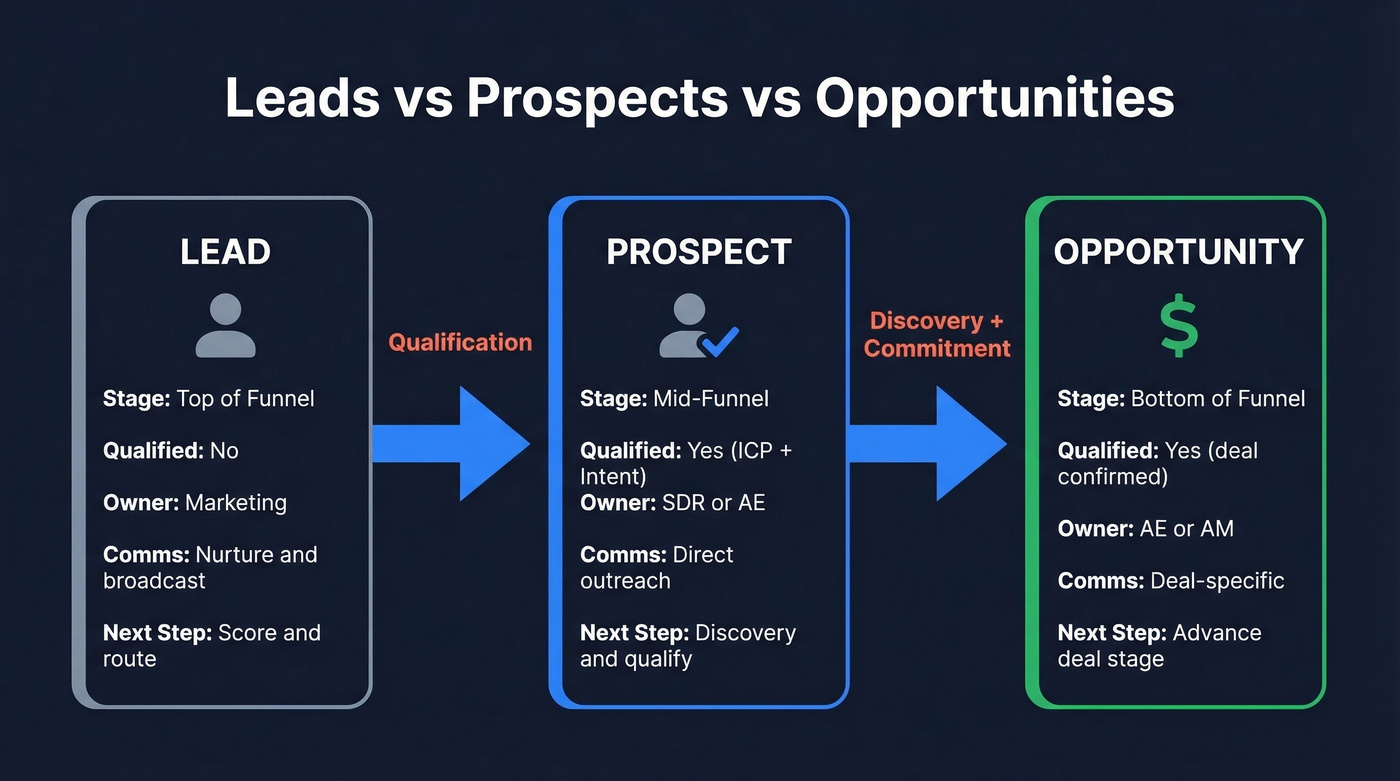 Leads vs Prospects vs Opportunities

LEAD

Stage: Top of Funnel

Qualified: No

Owner: Marketing

Comms: Nurture and broadcast

Next Step: Score and route

Qualification

PROSPECT

Stage: Mid-Funnel

Qualified: Yes (ICP + Intent)

Owner: SDR or AE

Comms: Direct outreach

Next Step: Discovery and qualify

Discovery + Commitment

OPPORTUNITY

$

Stage: Bottom of Funnel

Qualified: Yes (deal confirmed)

Owner: AE or AM

Comms: Deal-specific

Next Step: Advance deal stage